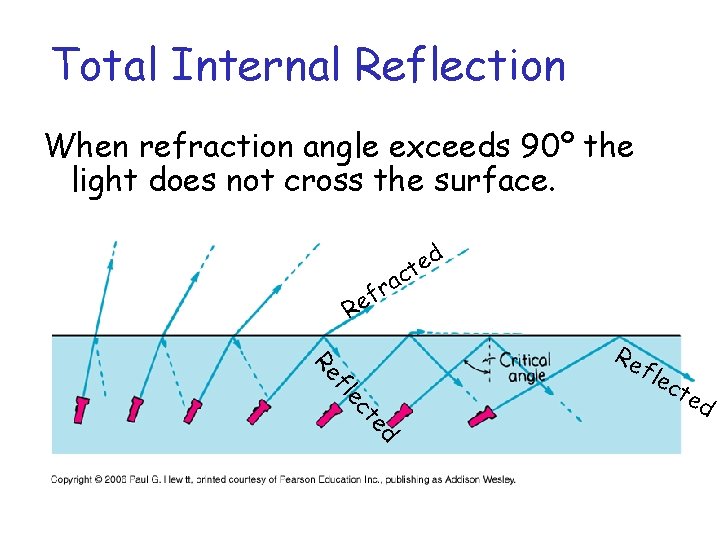 Total Internal Reflection

When refraction angle exceeds 90° the light does not cross the surface.

Refracted

Reflected

Critical angle

Reflected

Copyright © 2008 Paul G. Hewitt, printed courtesy of Pearson Education Inc., publishing as Addison Wesley.